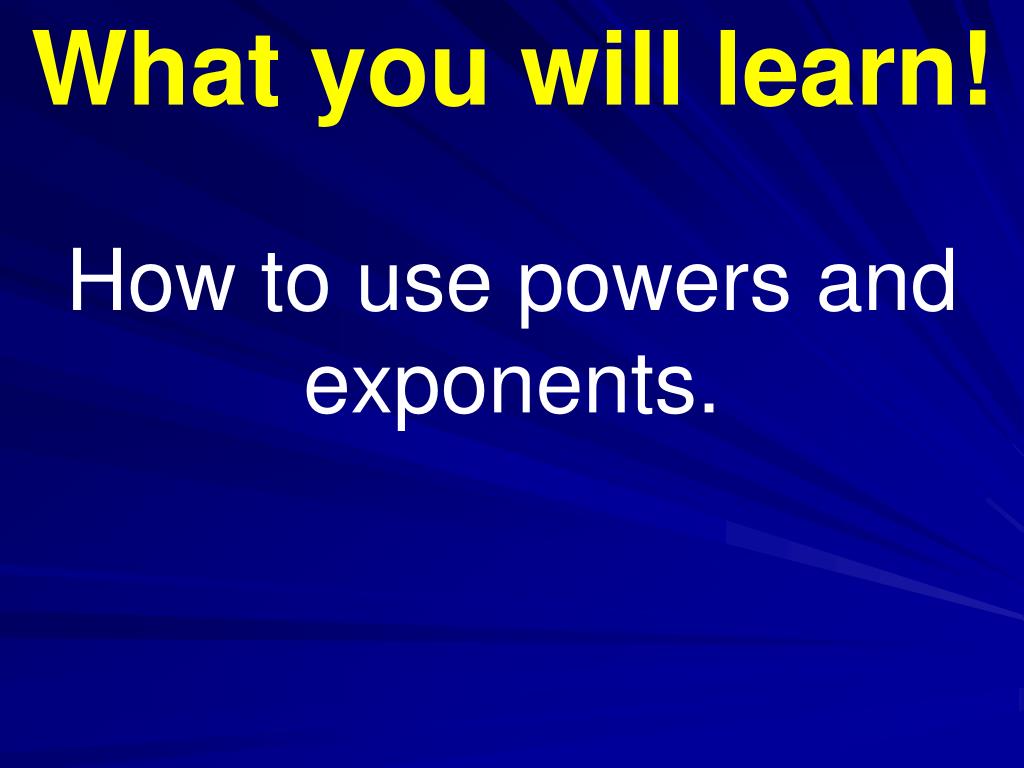 What you will learn!

How to use powers and exponents.